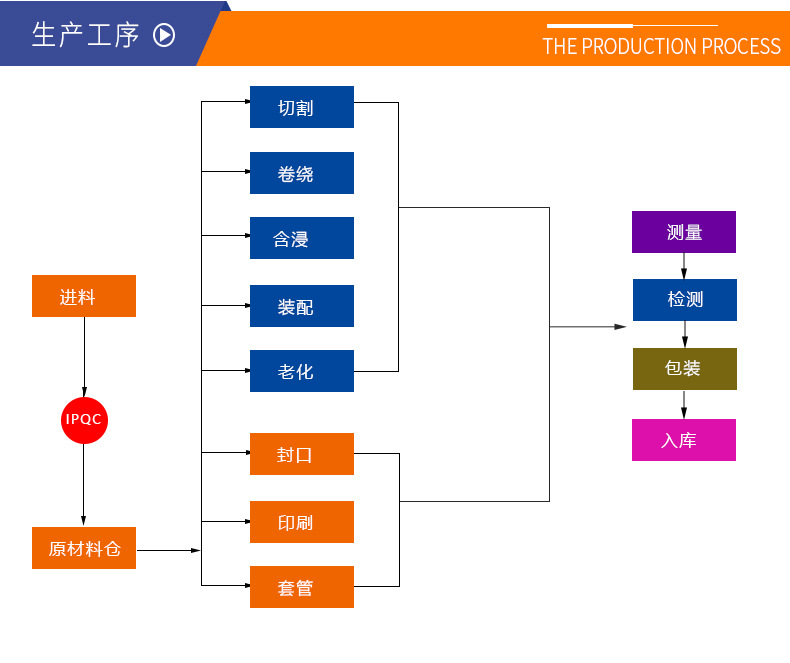 生产工序

THE PRODUCTION PROCESS

进料

IPQC

原材料仓

切割

卷绕

含浸

装配

老化

封口

印刷

套管

测量

检测

包装

入库